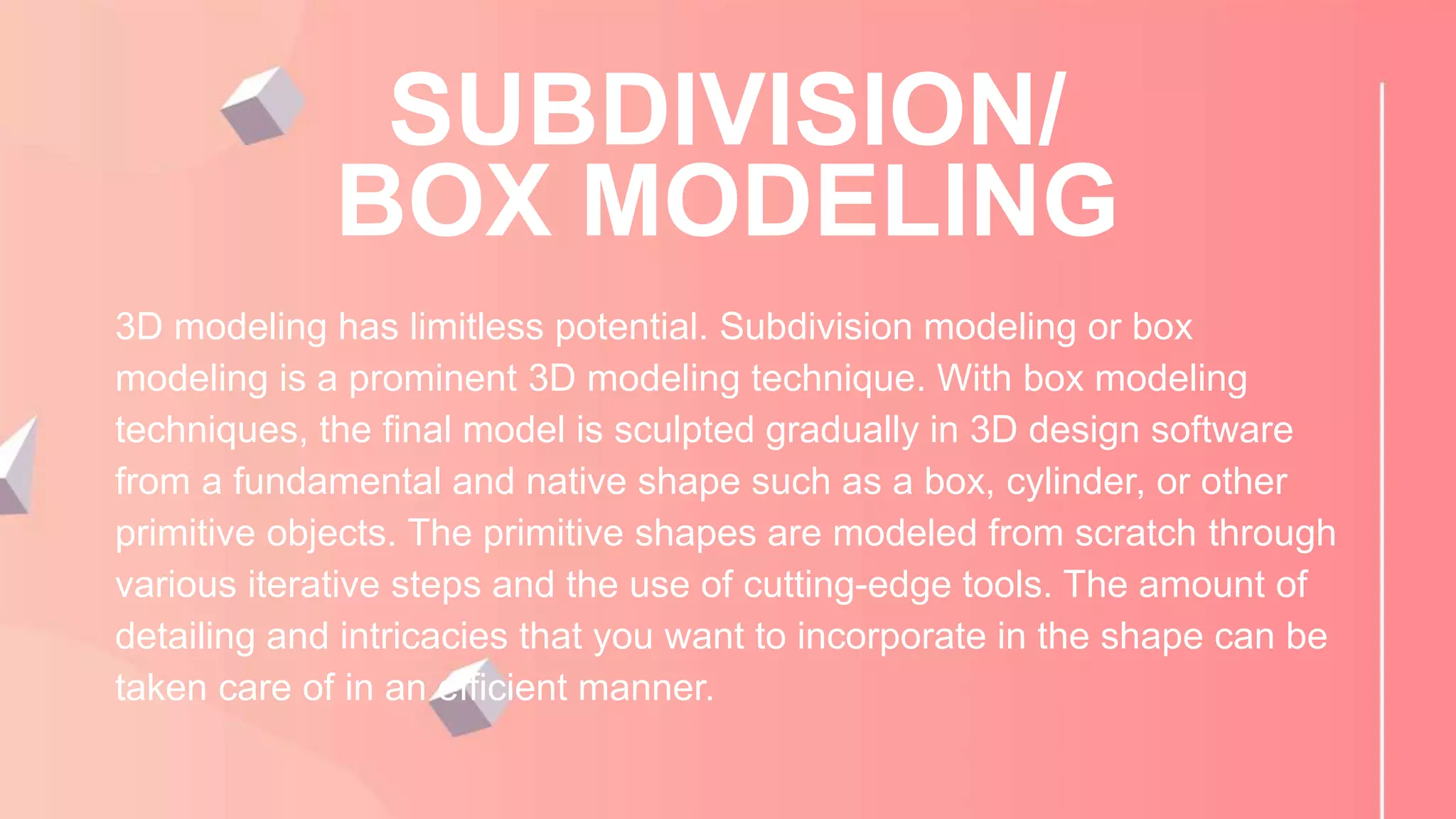 SUBDIVISION/
BOX MODELING

3D modeling has limitless potential. Subdivision modeling or box modeling is a prominent 3D modeling technique. With box modeling techniques, the final model is sculpted gradually in 3D design software from a fundamental and native shape such as a box, cylinder, or other primitive objects. The primitive shapes are modeled from scratch through various iterative steps and the use of cutting-edge tools. The amount of detailing and intricacies that you want to incorporate in the shape can be taken care of in an efficient manner.